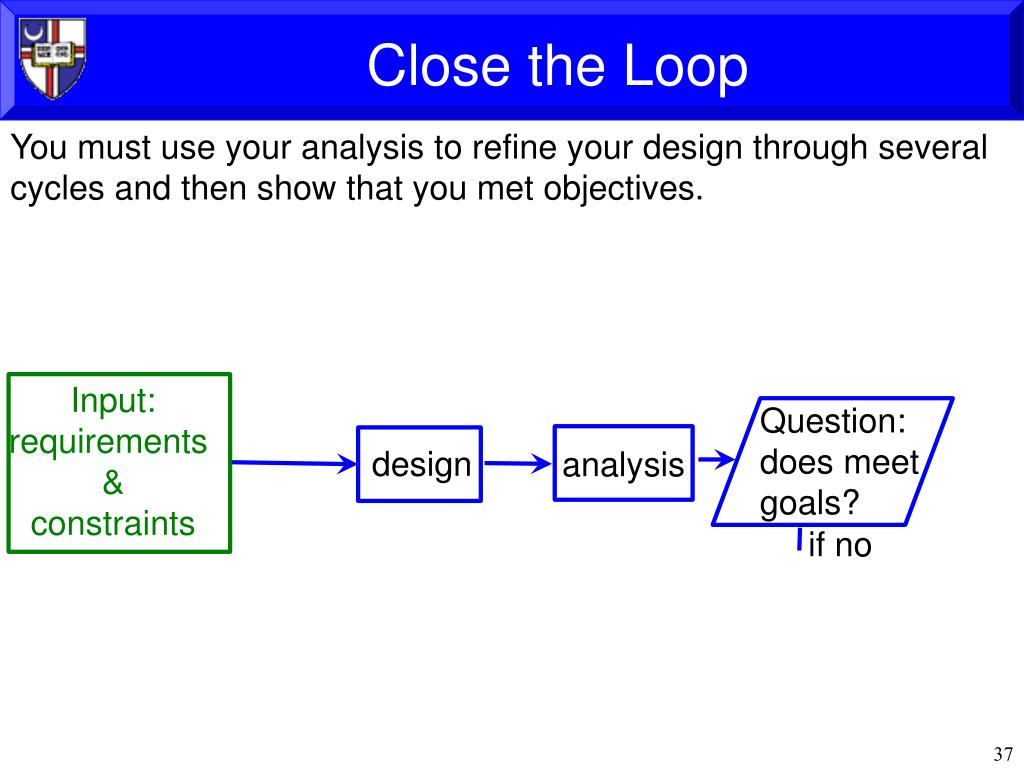 Close the Loop

You must use your analysis to refine your design through several cycles and then show that you met objectives.

Input: requirements & constraints

design

analysis

Question: does meet goals?

if no

37